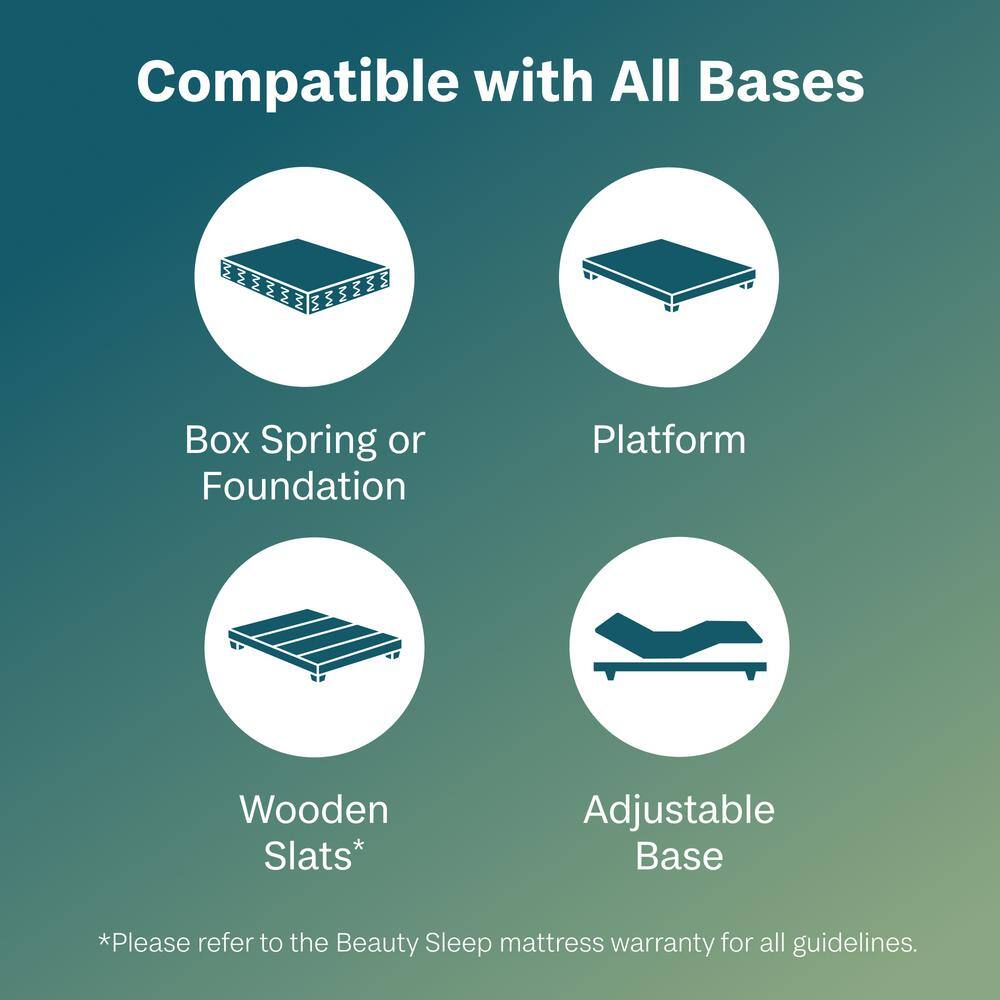 Compatible with All Bases

Box Spring or Foundation

Platform

Wooden Slats*

Adjustable Base

*Please refer to the Beauty Sleep mattress warranty for all guidelines.